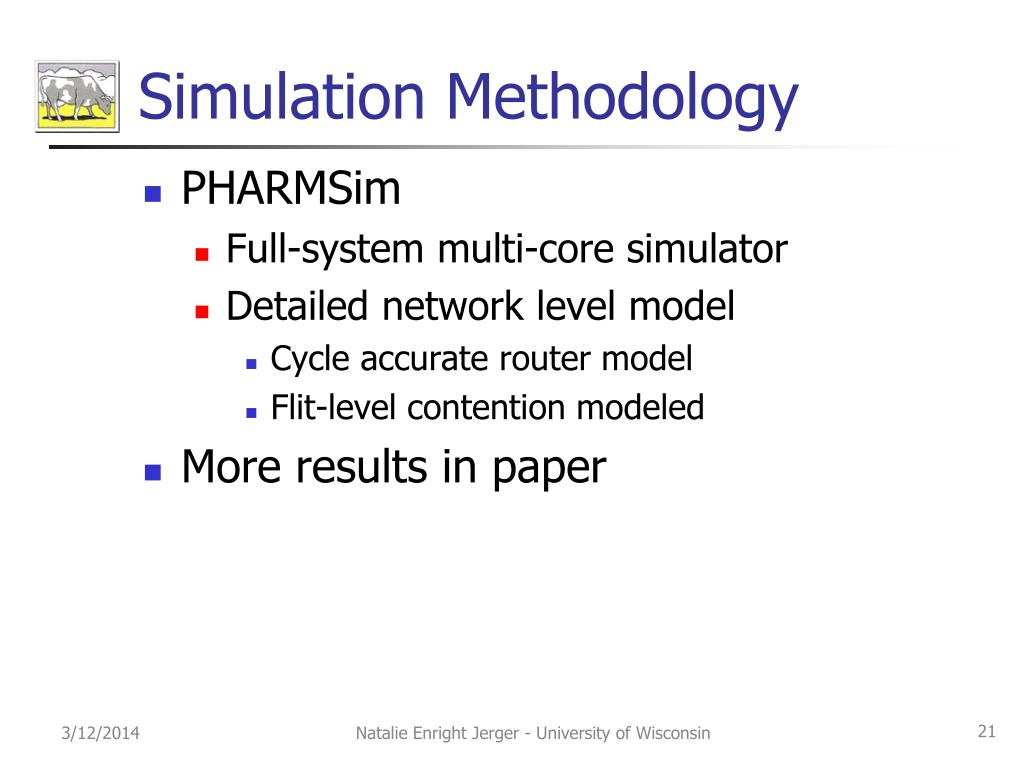 Simulation Methodology

- PHARMSim
  - Full-system multi-core simulator
  - Detailed network level model
    - Cycle accurate router model
    - Flit-level contention modeled
- More results in paper

3/12/2014 Natalie Enright Jerger - University of Wisconsin 21